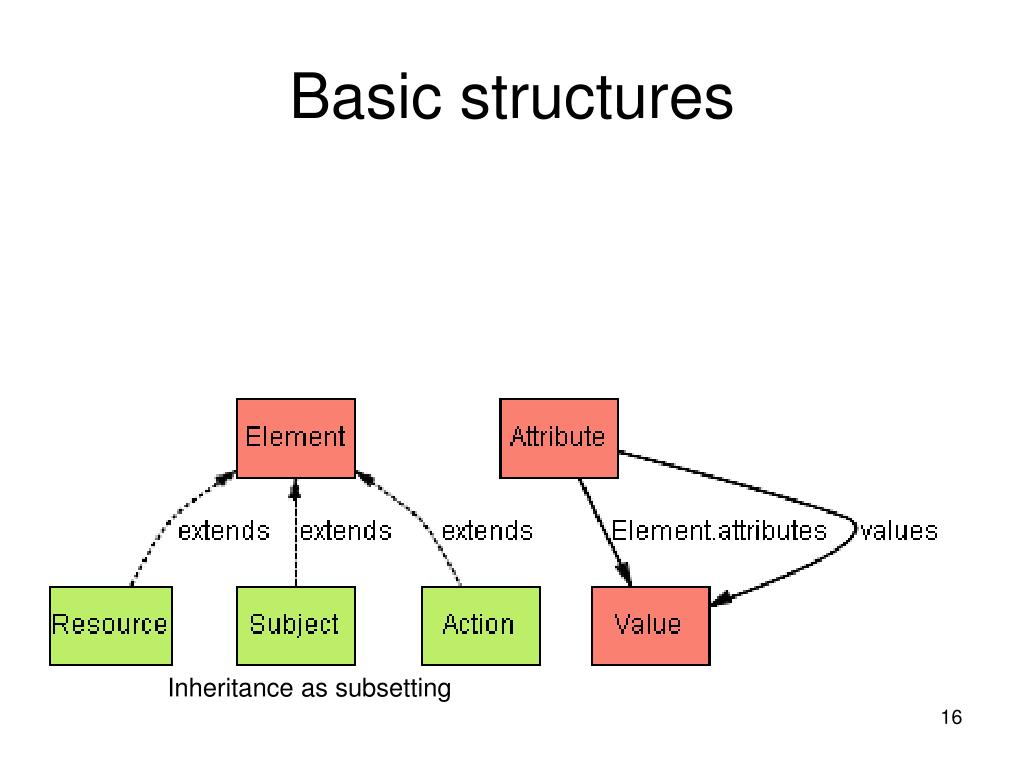 Basic structures

Element

Attribute

extends

extends

extends

Element.attributes

values

Resource

Subject

Action

Value

Inheritance as subsetting

16